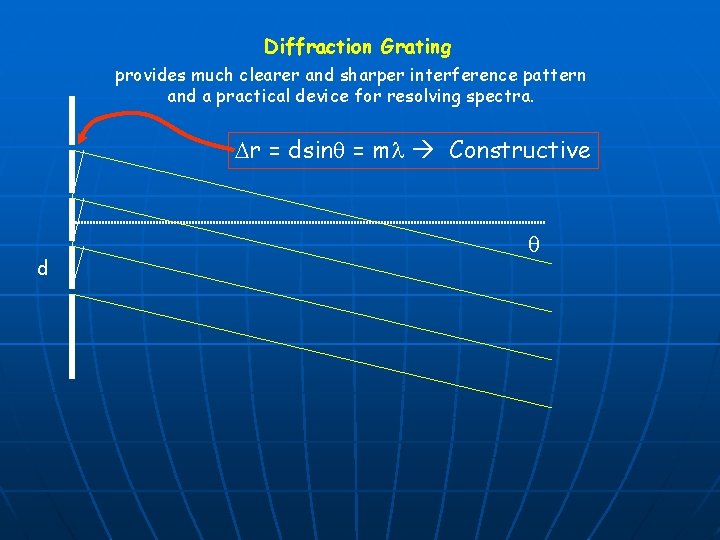 Diffraction Grating

provides much clearer and sharper interference pattern and a practical device for resolving spectra.

$\Delta r = d\sin\theta = m\lambda \rightarrow$ Constructive

$\theta$

d